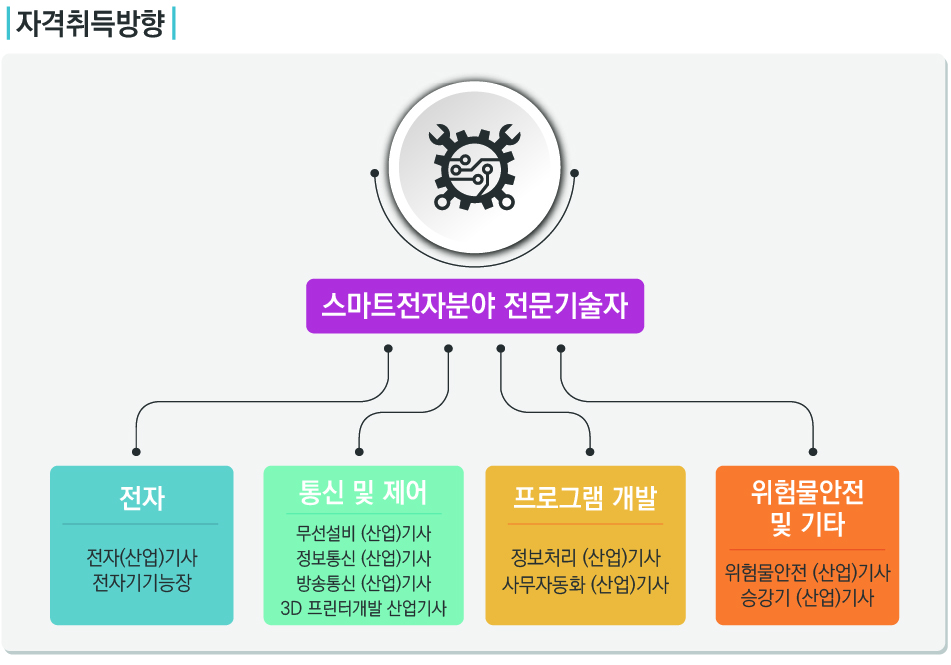 자격취득방향

스마트전자분야 전문기술자

전자

전자(산업)기사
전자기기능장

통신 및 제어

무선설비 (산업)기사
정보통신 (산업)기사
방송통신 (산업)기사
3D 프린터개발 산업기사

프로그램 개발

정보처리 (산업)기사
사무자동화 (산업)기사

위험물안전 및 기타

위험물안전 (산업)기사
승강기 (산업)기사